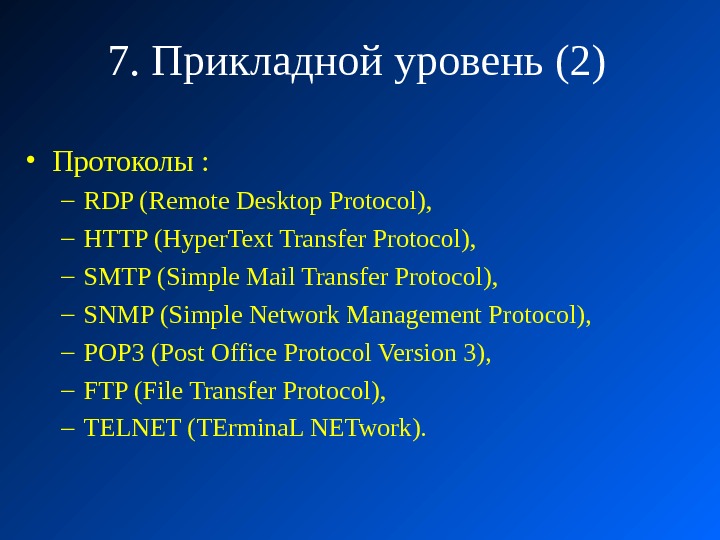 7. Прикладной уровень (2)

• Протоколы :
– RDP (Remote Desktop Protocol),
– HTTP (HyperText Transfer Protocol),
– SMTP (Simple Mail Transfer Protocol),
– SNMP (Simple Network Management Protocol),
– POP3 (Post Office Protocol Version 3),
– FTP (File Transfer Protocol),
– TELNET (TErminaL NETwork).